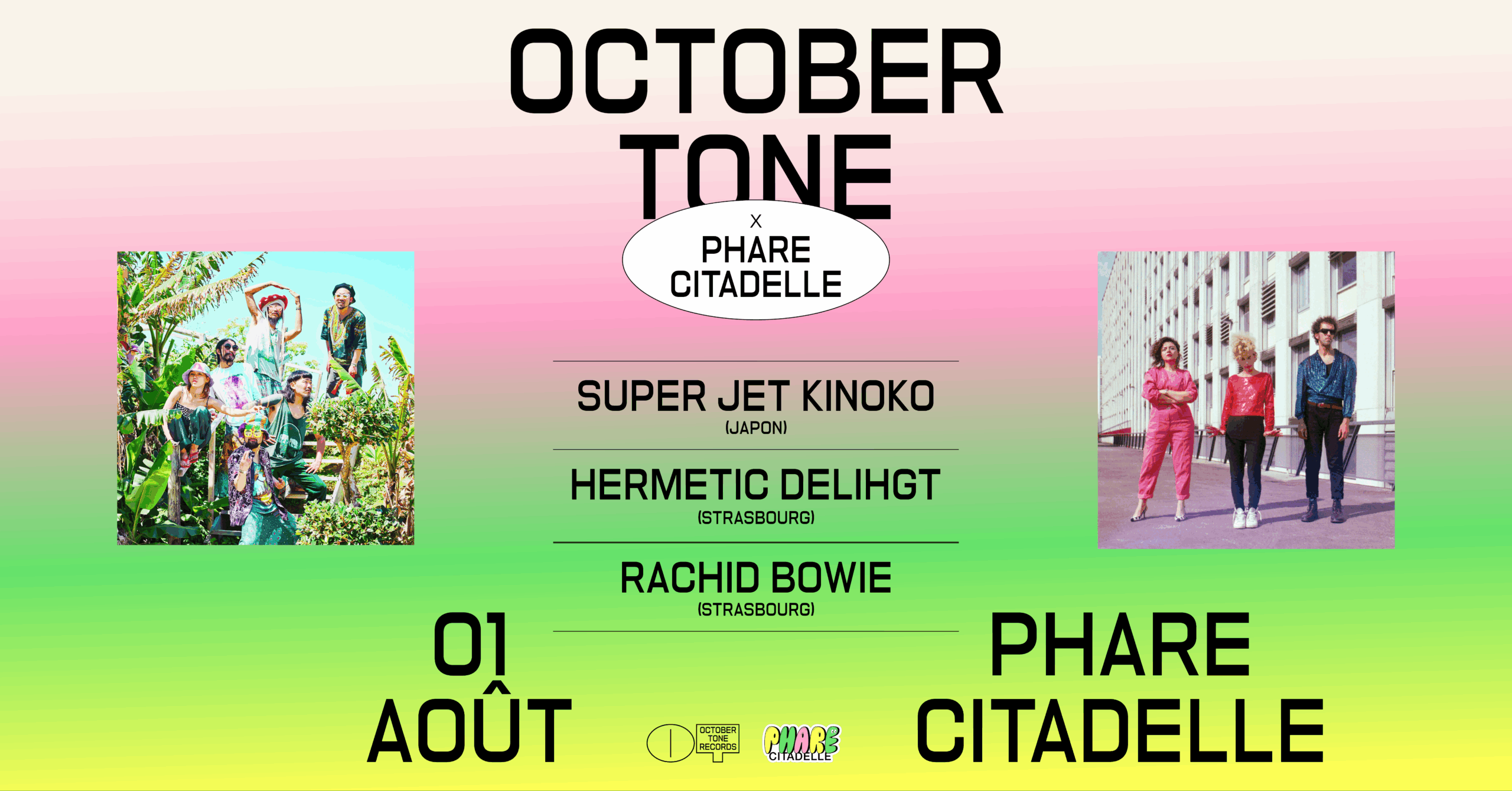 OCTOBER TONE

X
PHARE CITADELLE

SUPER JET KINOKO
(JAPON)

HERMETIC DELIHGT
(STRASBOURG)

RACHID BOWIE
(STRASBOURG)

01 AOÛT

OCTOBER TONE RECORDS

PHARE CITADELLE

PHARE CITADELLE